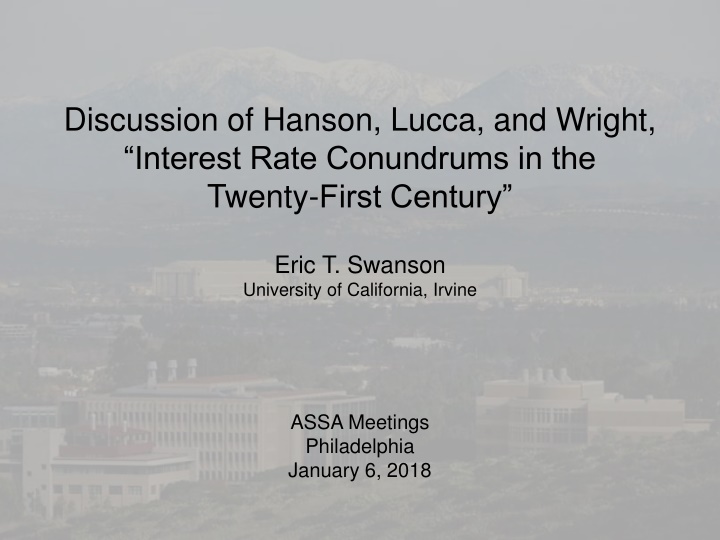 Discussion of Hanson, Lucca, and Wright, “Interest Rate Conundrums in the Twenty-First Century”

Eric T. Swanson
University of California, Irvine

ASSA Meetings
Philadelphia
January 6, 2018